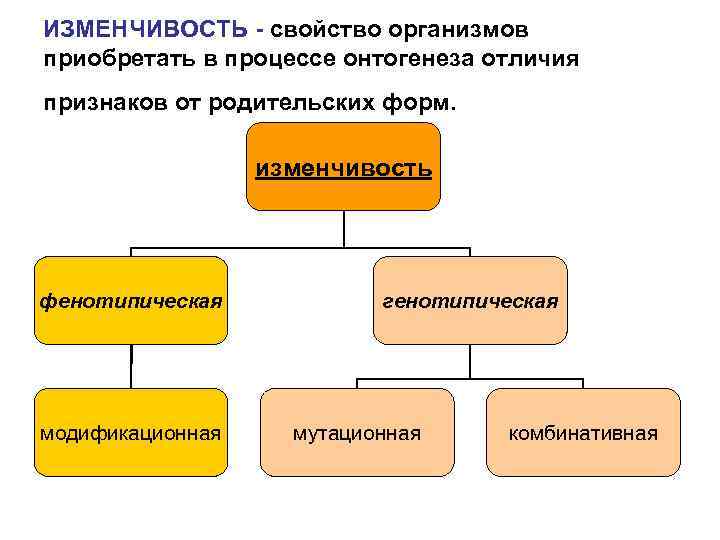 ИЗМЕНЧИВОСТЬ - свойство организмов приобретать в процессе онтогенеза отличия

признаков от родительских форм.

изменчивость

фенотипическая

генотипическая

модификационная

мутационная

комбинативная